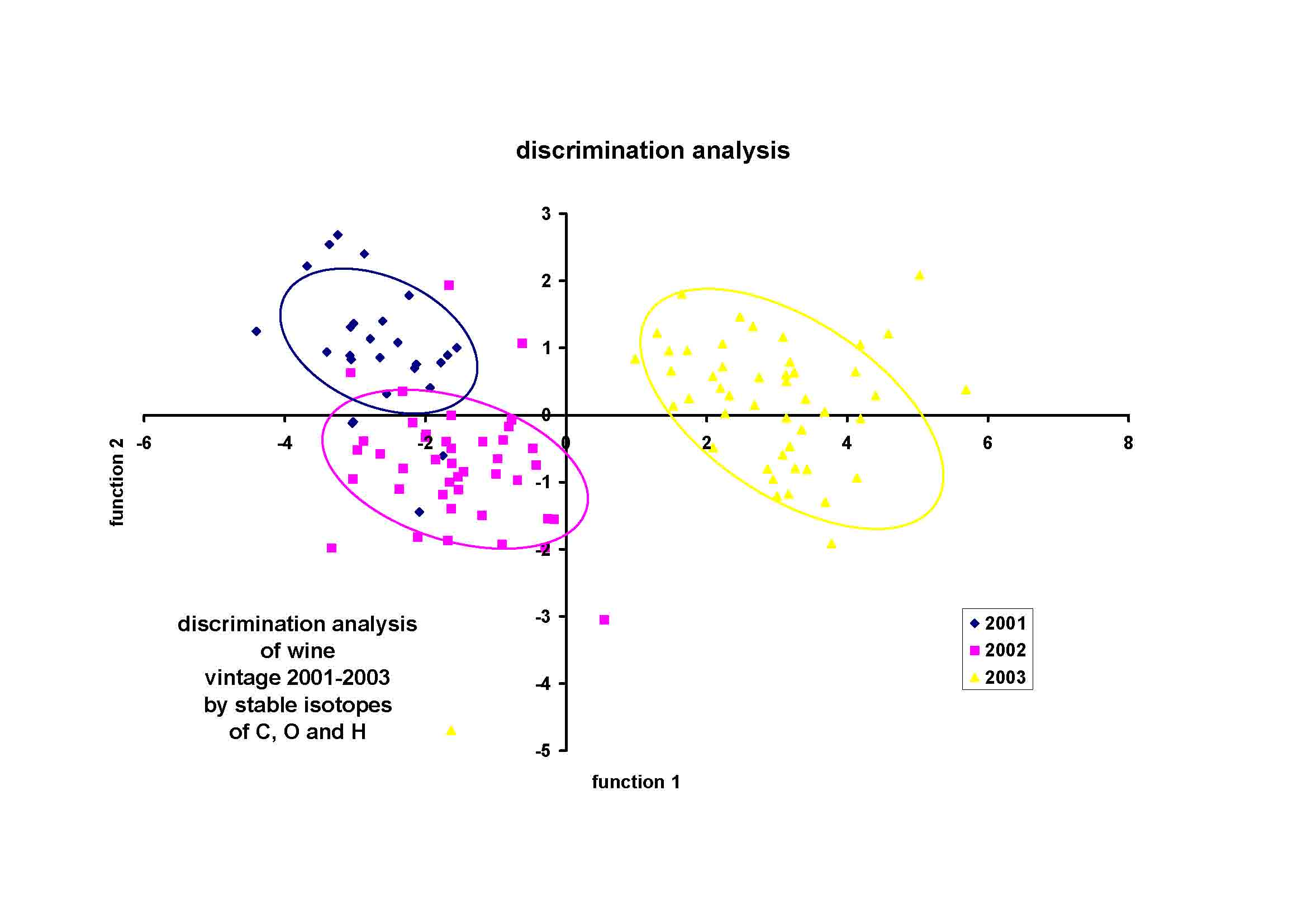 discrimination analysis

3
2
1
0
-1
-2
-3
-4
-5

-6
-4
-2
0
2
4
6
8

function 2

function 1

discrimination analysis
of wine
vintage 2001-2003
by stable isotopes
of C, O and H

2001
2002
2003